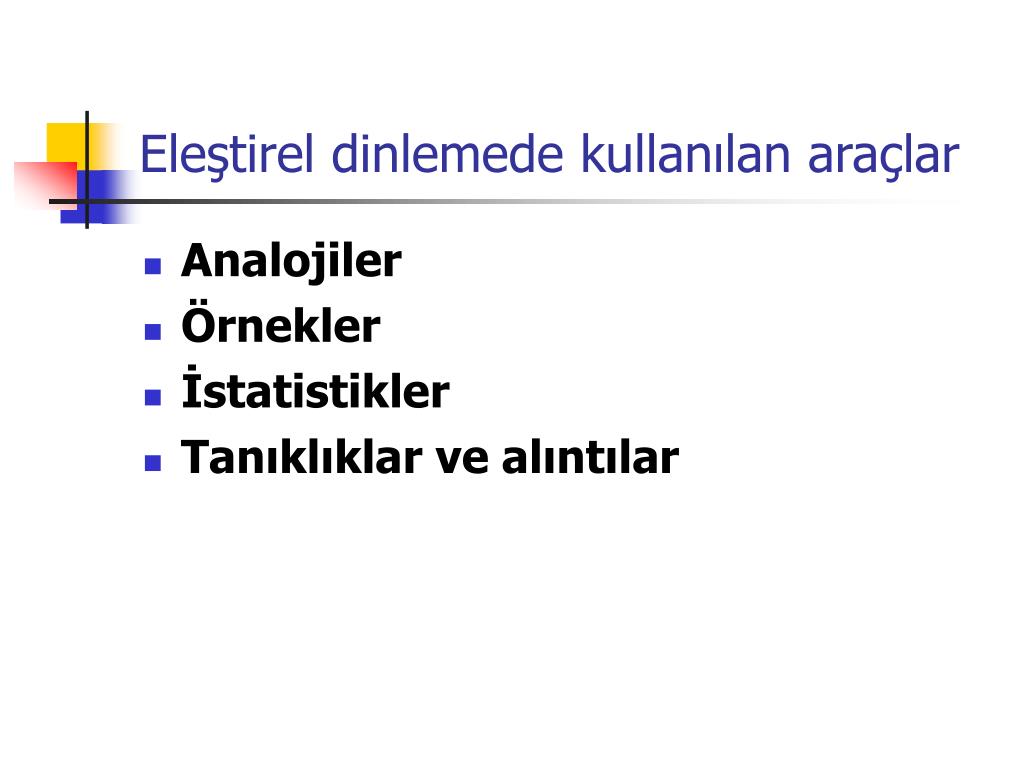 Eleştirel dinlemede kullanılan araçlar

- Analojiler
- Örnekler
- İstatistikler
- Tanıklıklar ve alıntılar